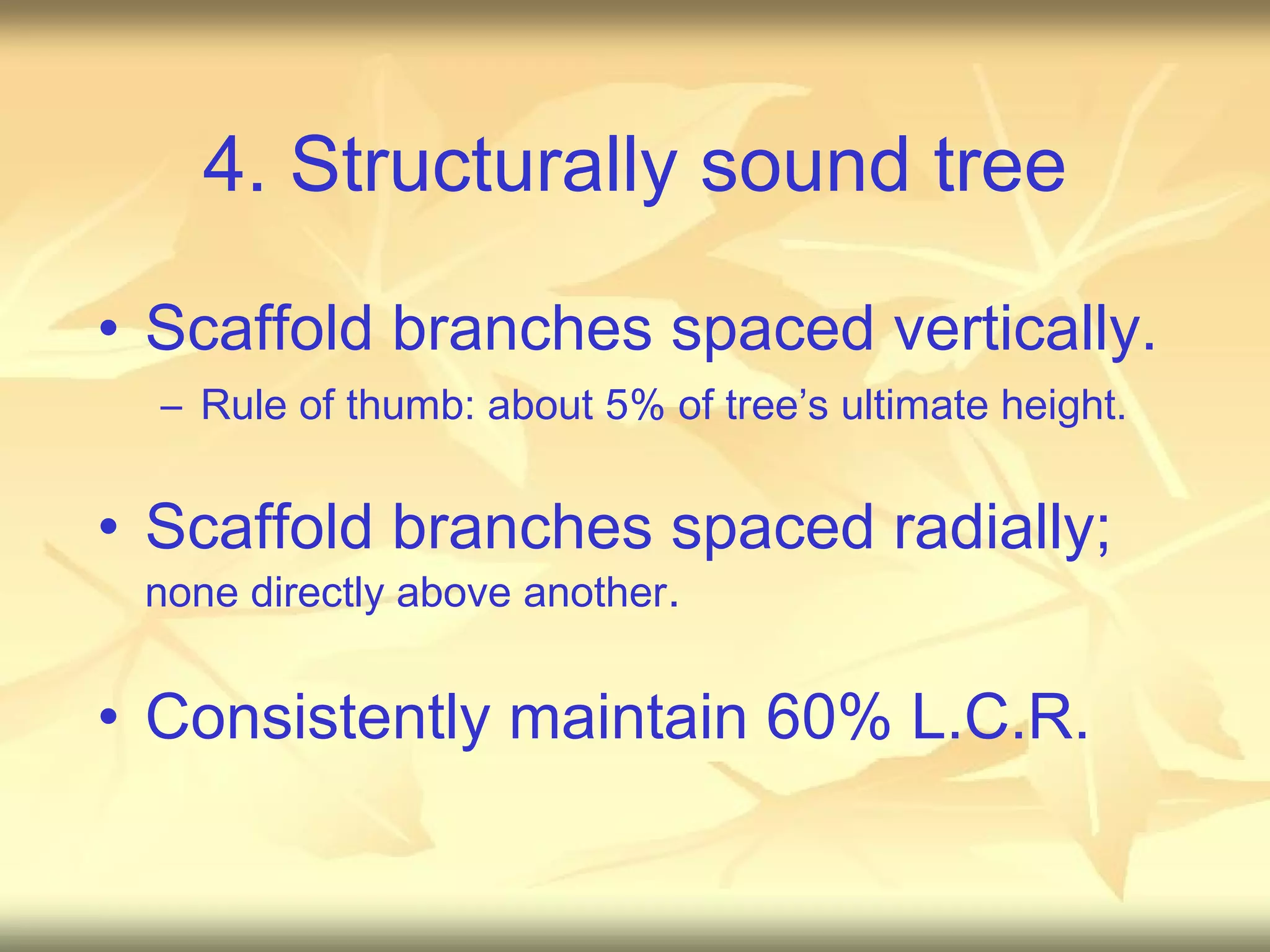 4. Structurally sound tree

• Scaffold branches spaced vertically.
– Rule of thumb: about 5% of tree’s ultimate height.

• Scaffold branches spaced radially; none directly above another.

• Consistently maintain 60% L.C.R.